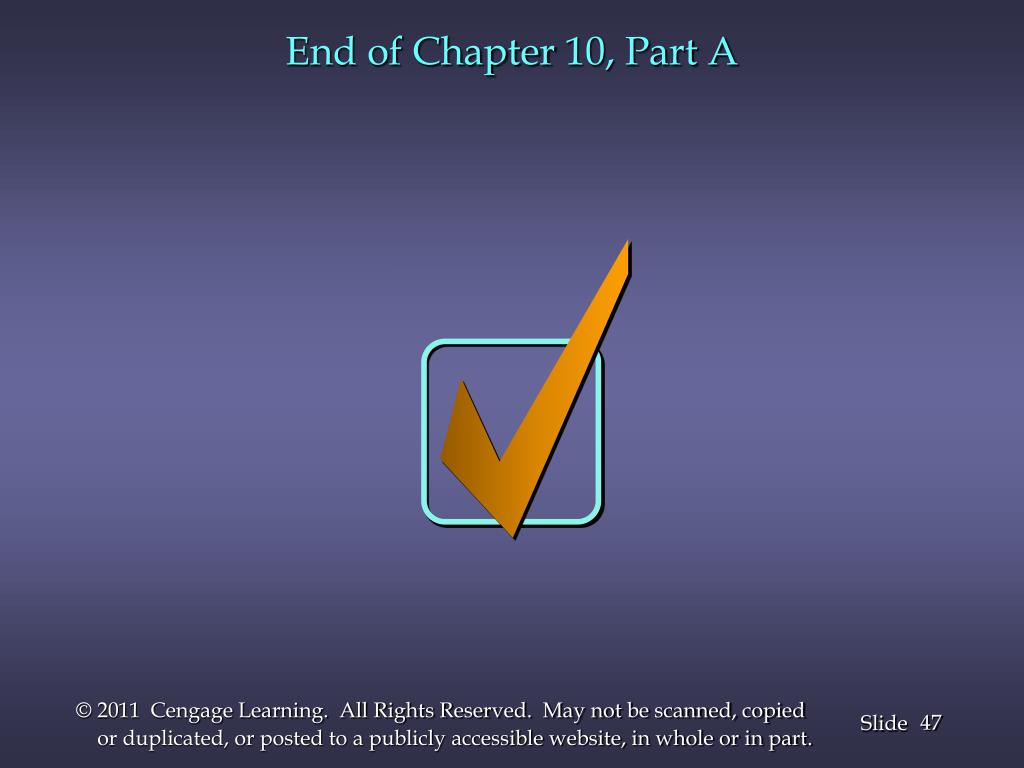 End of Chapter 10, Part A

© 2011 Cengage Learning. All Rights Reserved. May not be scanned, copied or duplicated, or posted to a publicly accessible website, in whole or in part.

Slide 47